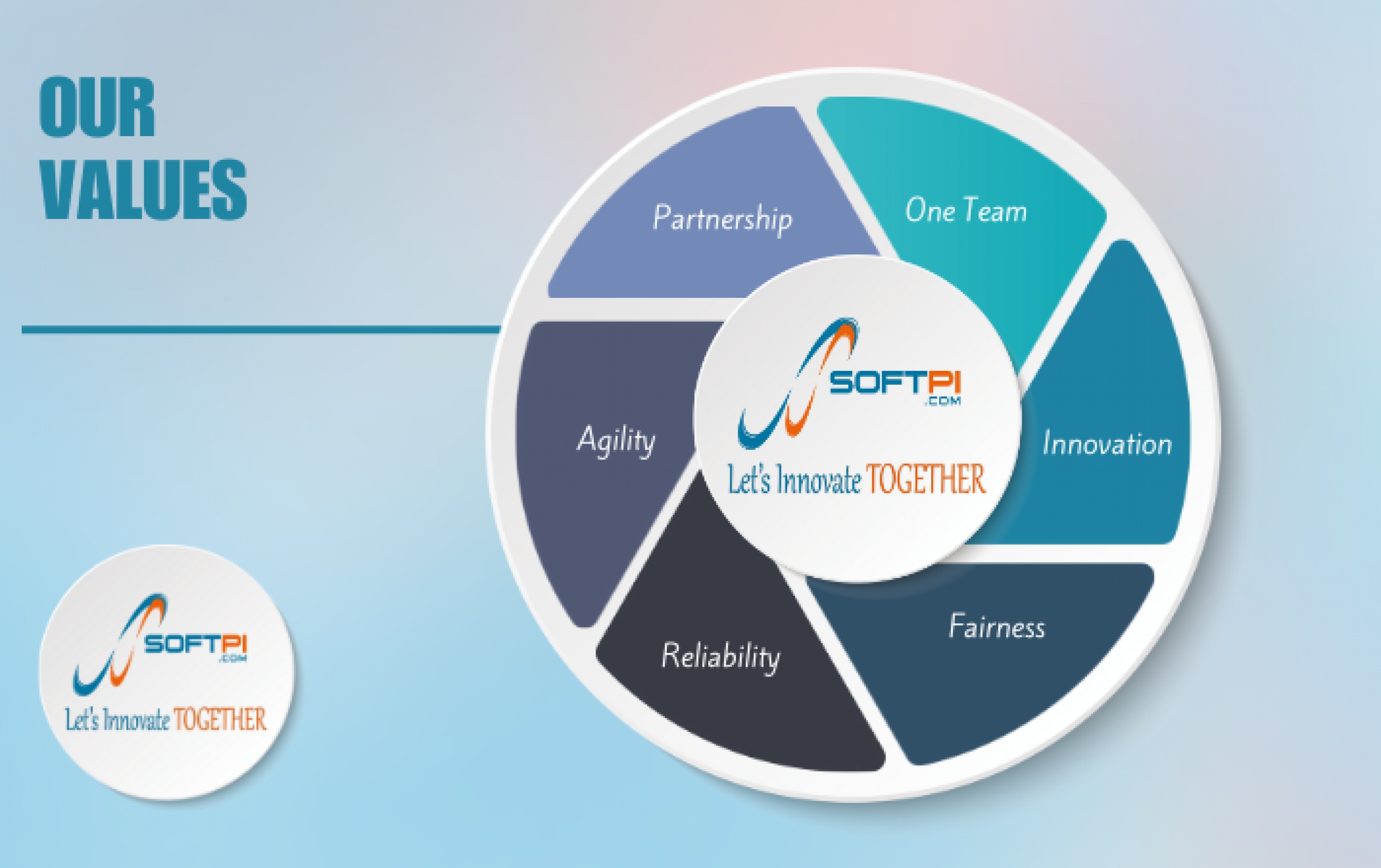 OUR VALUES

Partnership

One Team

Innovation

Fairness

Reliability

Agility

SOFTPI .COM

Let's Innovate TOGETHER

SOFTPI .COM

Let's Innovate TOGETHER